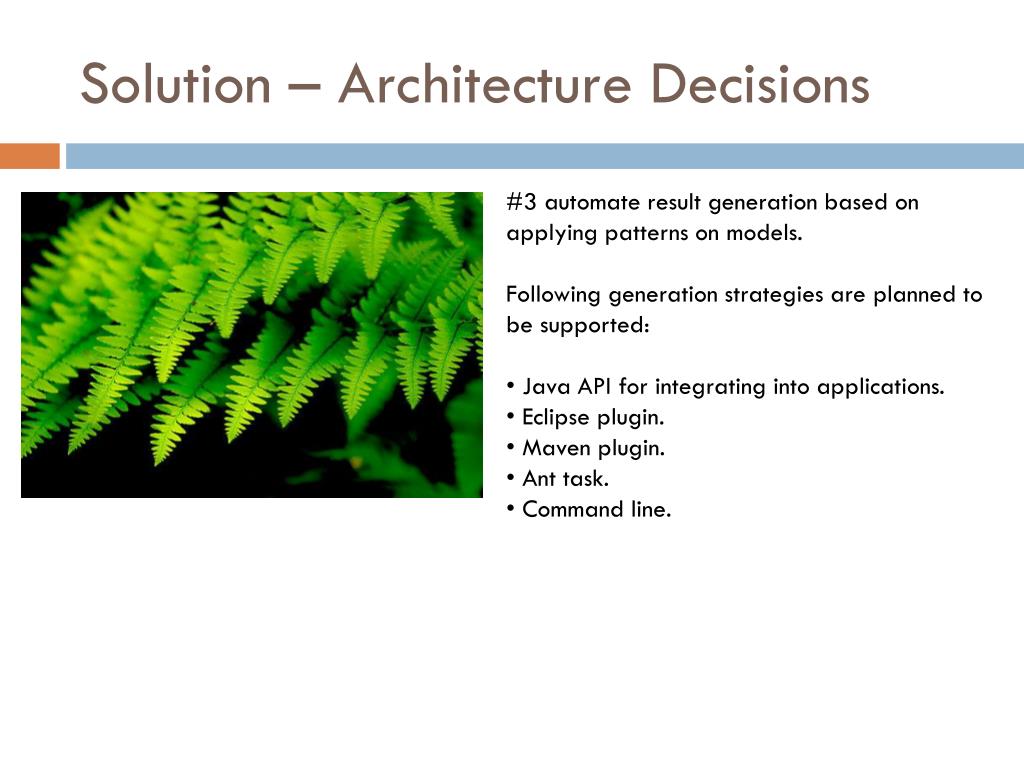 Solution – Architecture Decisions

#3 automate result generation based on applying patterns on models.

Following generation strategies are planned to be supported:

• Java API for integrating into applications.
• Eclipse plugin.
• Maven plugin.
• Ant task.
• Command line.